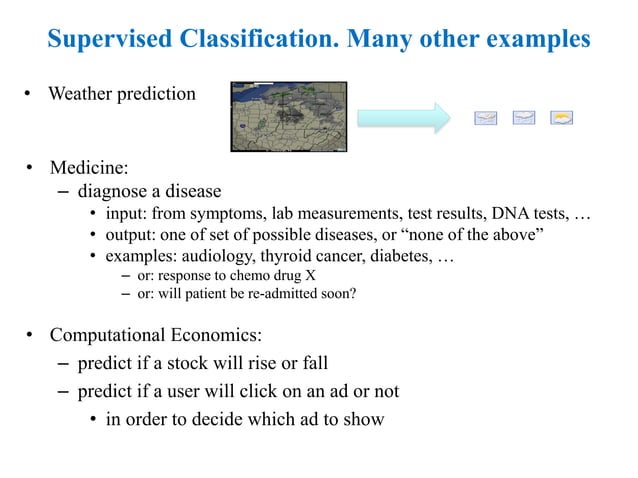 Supervised Classification. Many other examples

• Weather prediction

• Medicine:
– diagnose a disease
• input: from symptoms, lab measurements, test results, DNA tests, …
• output: one of set of possible diseases, or “none of the above”
• examples: audiology, thyroid cancer, diabetes, …
– or: response to chemo drug X
– or: will patient be re-admitted soon?

• Computational Economics:
– predict if a stock will rise or fall
– predict if a user will click on an ad or not
• in order to decide which ad to show